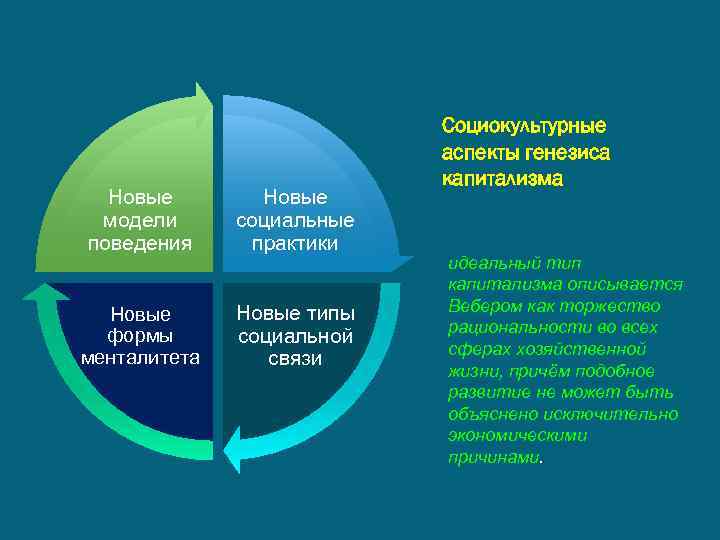 Новые модели поведения

Новые социальные практики

Новые формы менталитета

Новые типы социальной связи

Социокультурные аспекты генезиса капитализма

идеальный тип капитализма описывается Вебером как торжество рациональности во всех сферах хозяйственной жизни, причём подобное развитие не может быть объяснено исключительно экономическими причинами.